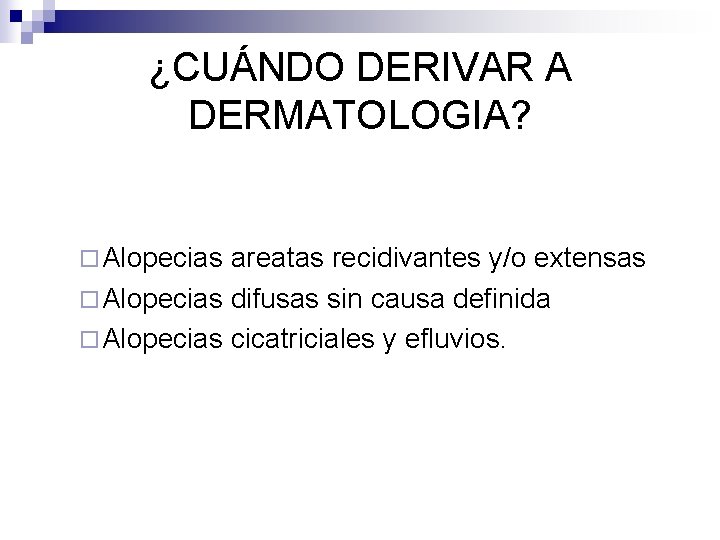 ¿CUÁNDO DERIVAR A DERMATOLOGIA?

□ Alopecias areatas recidivantes y/o extensas
□ Alopecias difusas sin causa definida
□ Alopecias cicatriciales y efluvios.